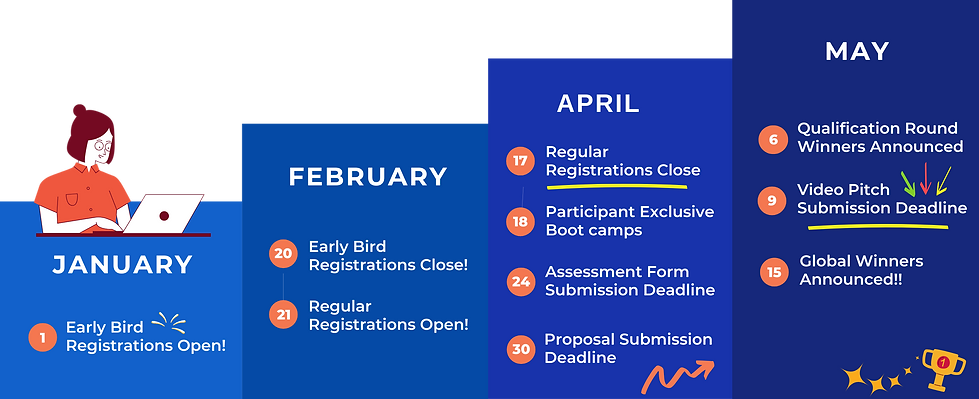 JANUARY

1 Early Bird Registrations Open!

FEBRUARY

20 Early Bird Registrations Close!

21 Regular Registrations Open!

APRIL

17 Regular Registrations Close

18 Participant Exclusive Boot camps

24 Assessment Form Submission Deadline

30 Proposal Submission Deadline

MAY

6 Qualification Round Winners Announced

9 Video Pitch Submission Deadline

15 Global Winners Announced!!

1